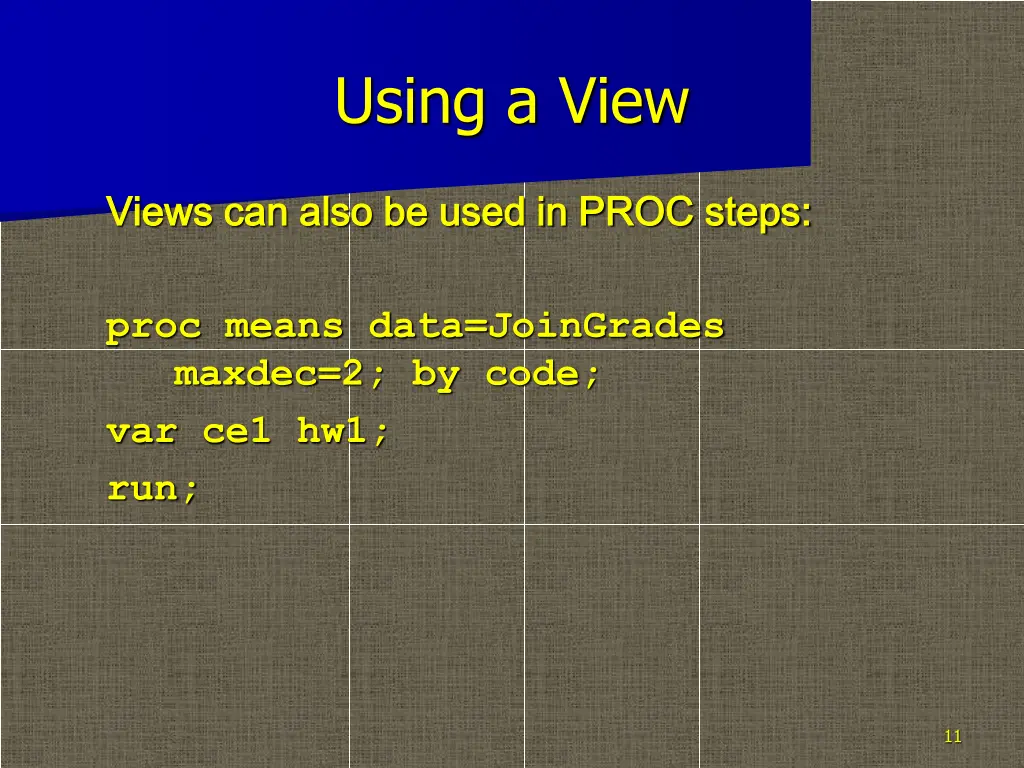 Using a View

Views can also be used in PROC steps:

proc means data=JoinGrades maxdec=2; by code;

var ce1 hw1;

run;

11